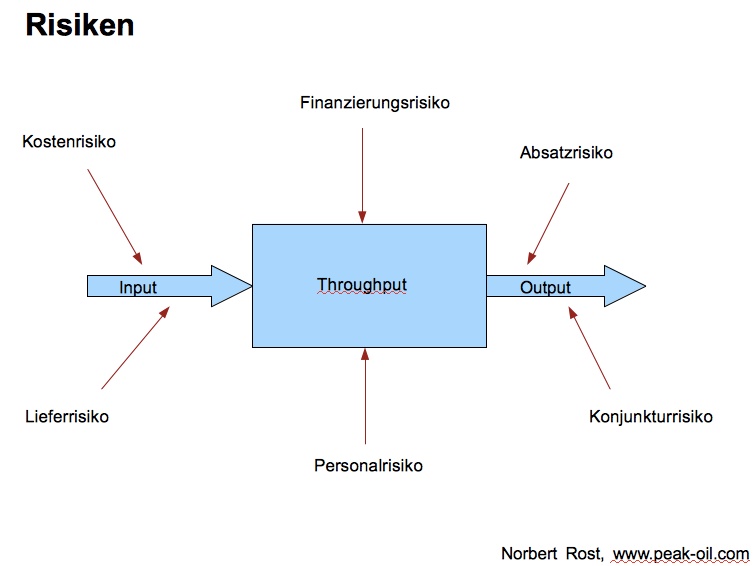 Risiken

Finanzierungsrisiko

Kostenrisiko

Absatzrisiko

Input

Throughput

Output

Lieferrisiko

Konjunkturrisiko

Personalrisiko

Norbert Rost, www.peak-oil.com